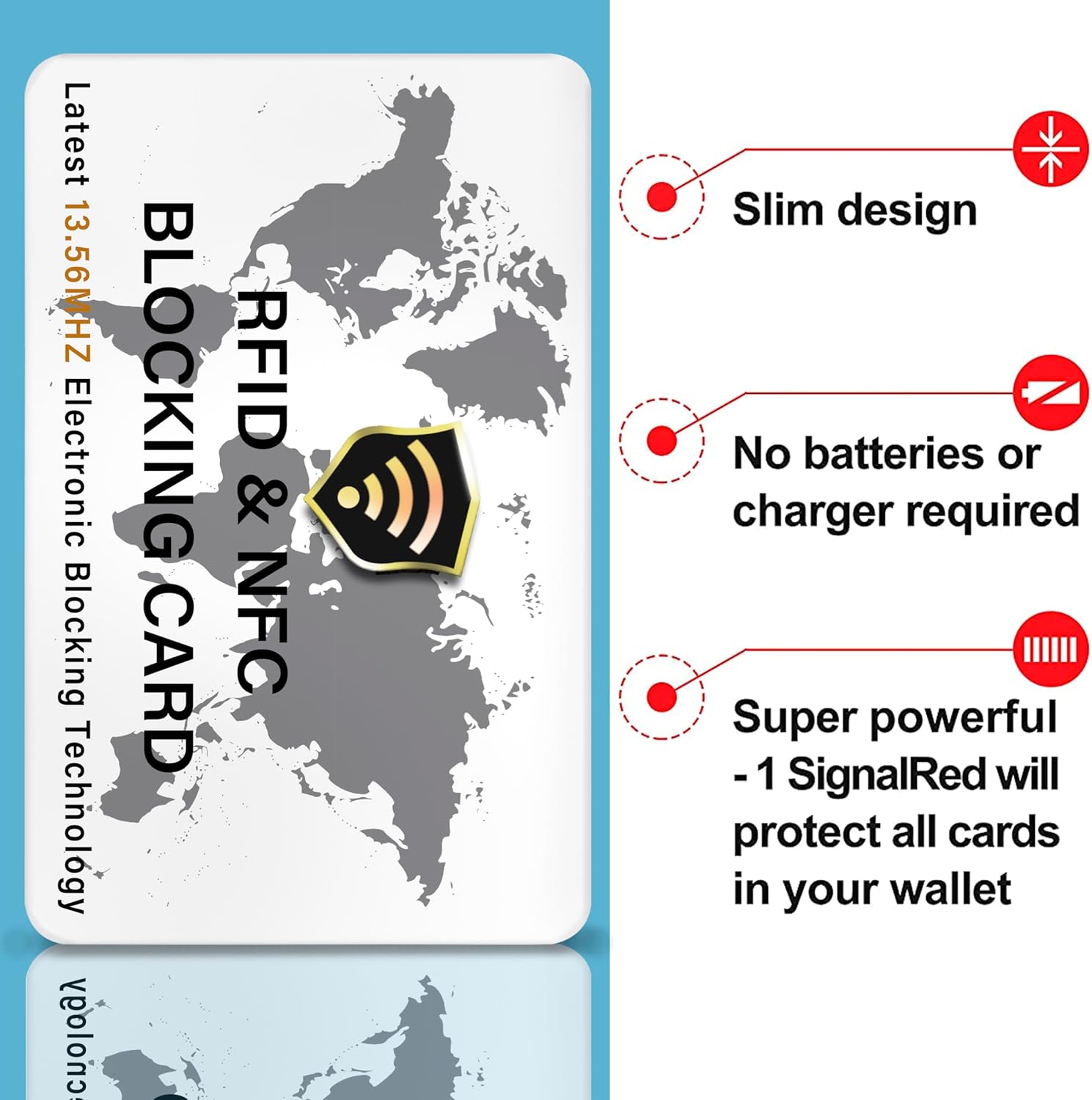 RFID & NFC
BLOCKING CARD

Latest 13.56MHZ Electronic Blocking Technology

Slim design

No batteries or charger required

Super powerful - 1 SignalRed will protect all cards in your wallet